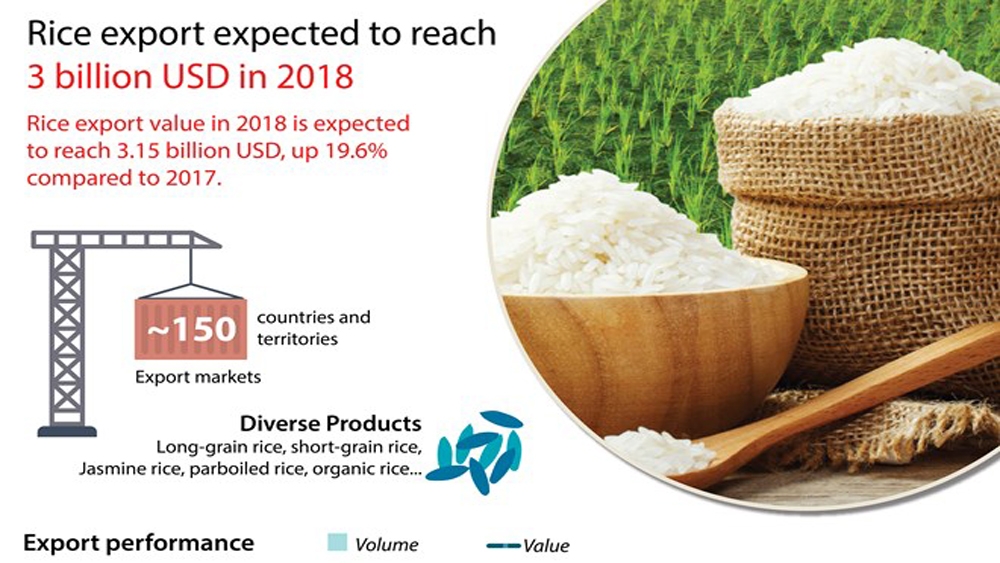 Rice export expected to reach
3 billion USD in 2018

Rice export value in 2018 is expected to reach 3.15 billion USD, up 19.6% compared to 2017.

~150 countries and territories

Export markets

Diverse Products
Long-grain rice, short-grain rice, Jasmine rice, parboiled rice, organic rice...

Export performance

Volume

Value